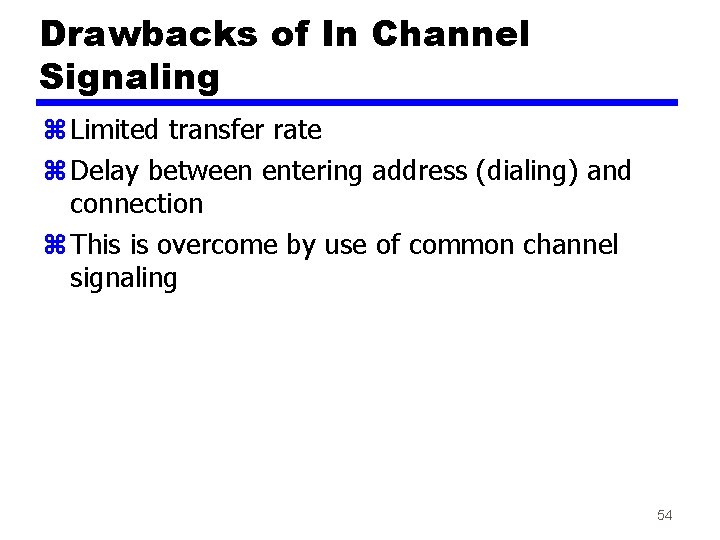 Drawbacks of In Channel Signaling

⌘ Limited transfer rate

⌘ Delay between entering address (dialing) and connection

⌘ This is overcome by use of common channel signaling

54